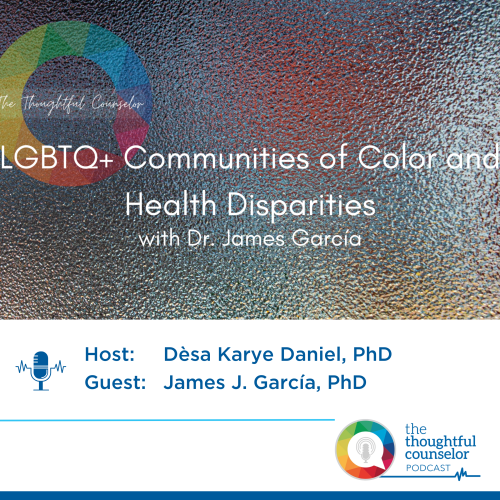 The Thoughtful Counselor

LGBTQ+ Communities of Color and Health Disparities
with Dr. James García

Host: Dèsa Karye Daniel, PhD
Guest: James J. García, PhD

the thoughtful counselor
PODCAST